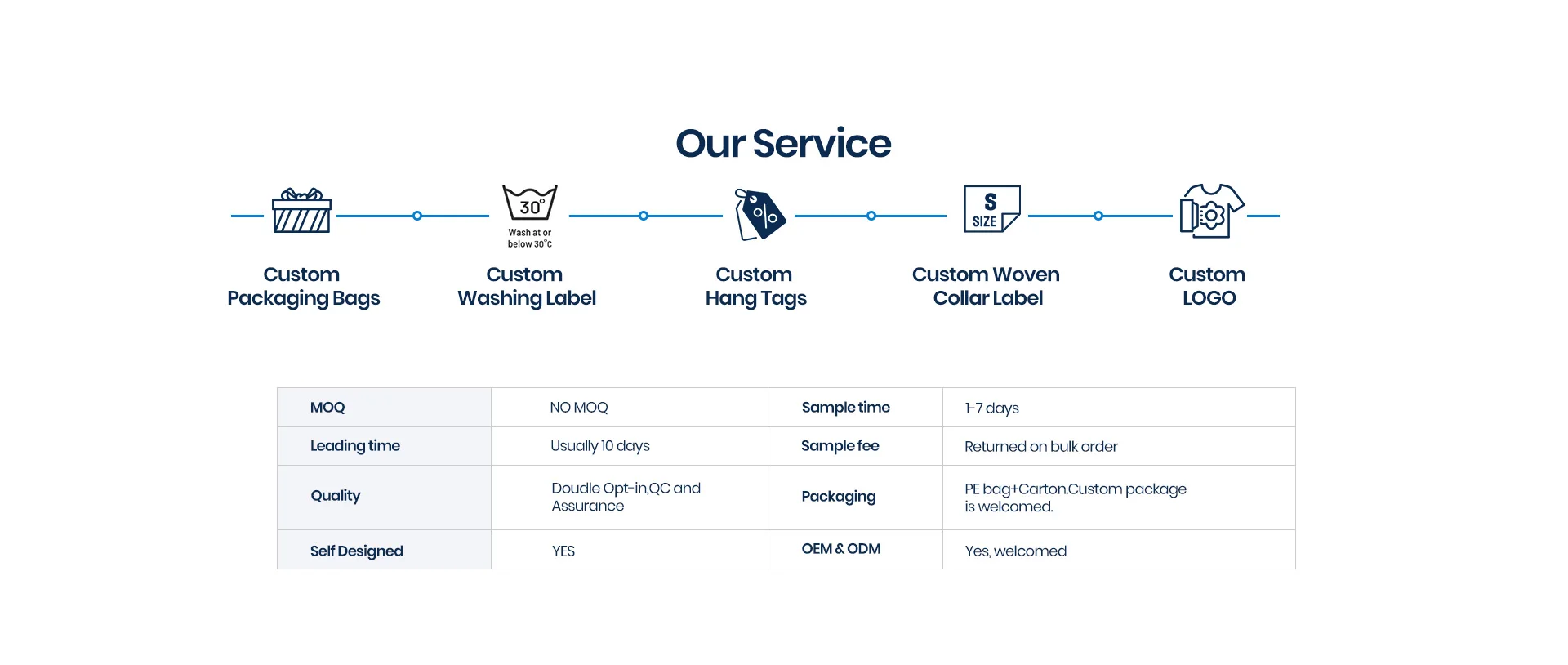 Our Service

30°
Wash at or below 30°C

%

S
SIZE

Custom Packaging Bags

Custom Washing Label

Custom Hang Tags

Custom Woven Collar Label

Custom LOGO

| MOQ | NO MOQ | Sample time | 1-7 days |
|---|---|---|---|
| Leading time | Usually 10 days | Sample fee | Returned on bulk order |
| Quality | Doudle Opt-in,QC and Assurance | Packaging | PE bag+Carton.Custom package is welcomed. |
| Self Designed | YES | OEM & ODM | Yes, welcomed |